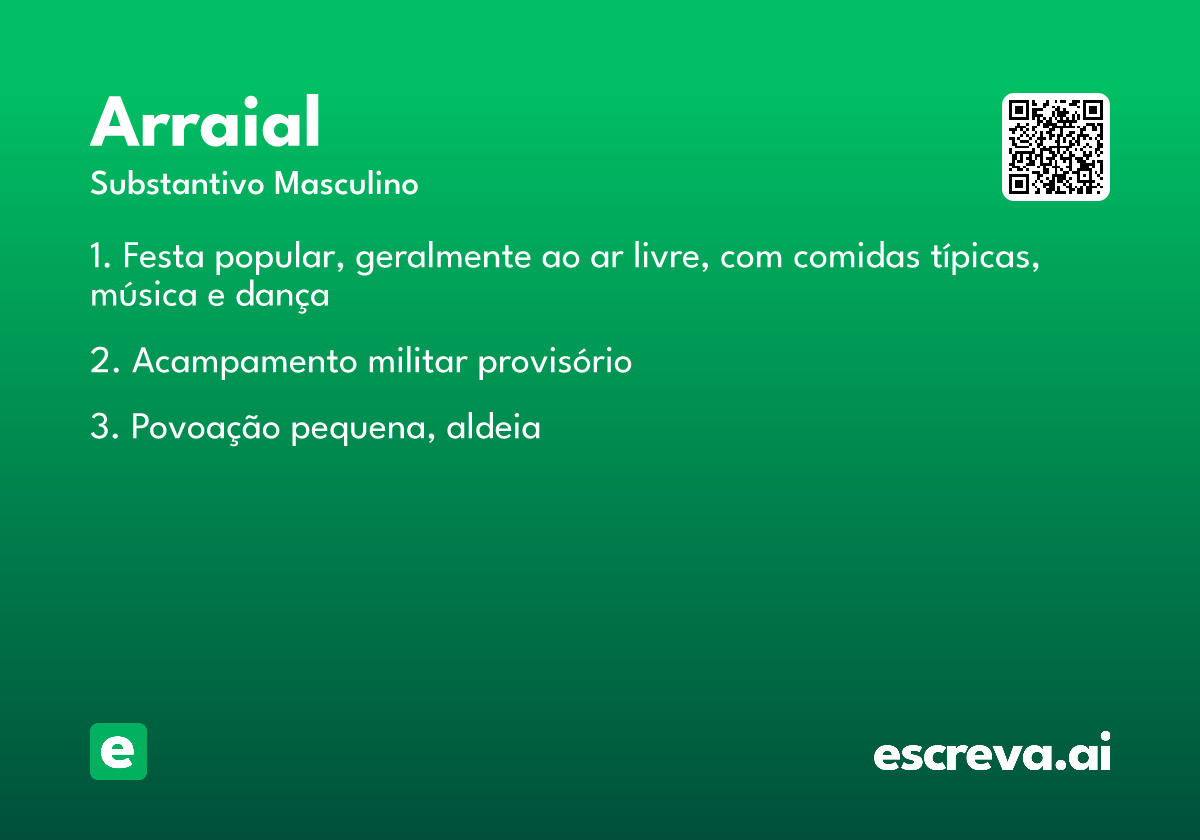 Arraial

Substantivo Masculino

1. Festa popular, geralmente ao ar livre, com comidas típicas, música e dança

2. Acampamento militar provisório

3. Povoação pequena, aldeia

e

escreva.ai